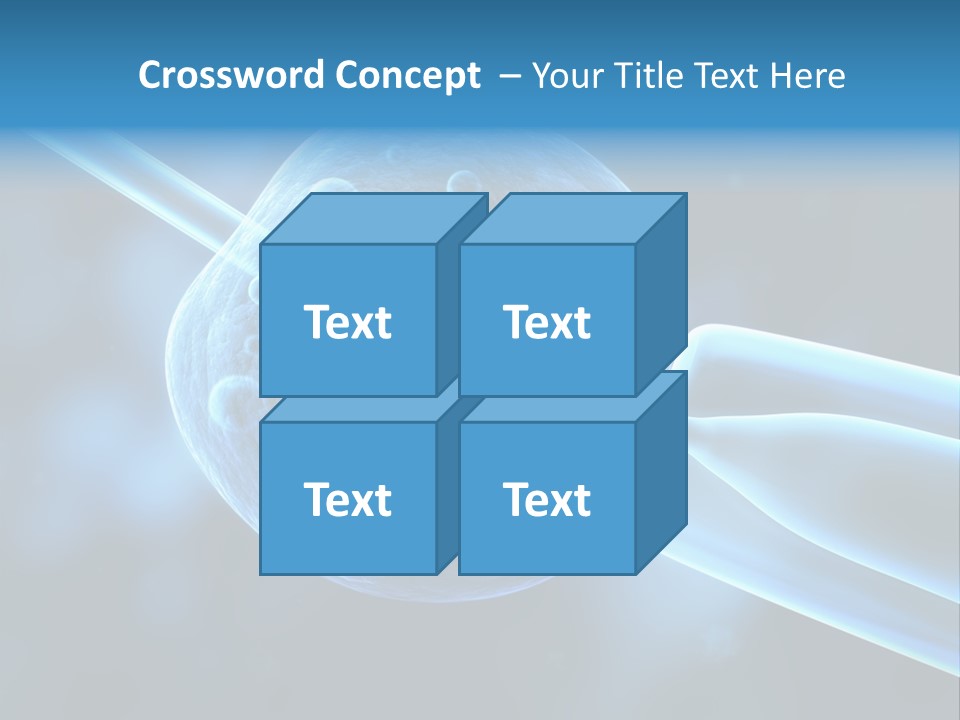 Crossword Concept – Your Title Text Here

Text

Text

Text

Text